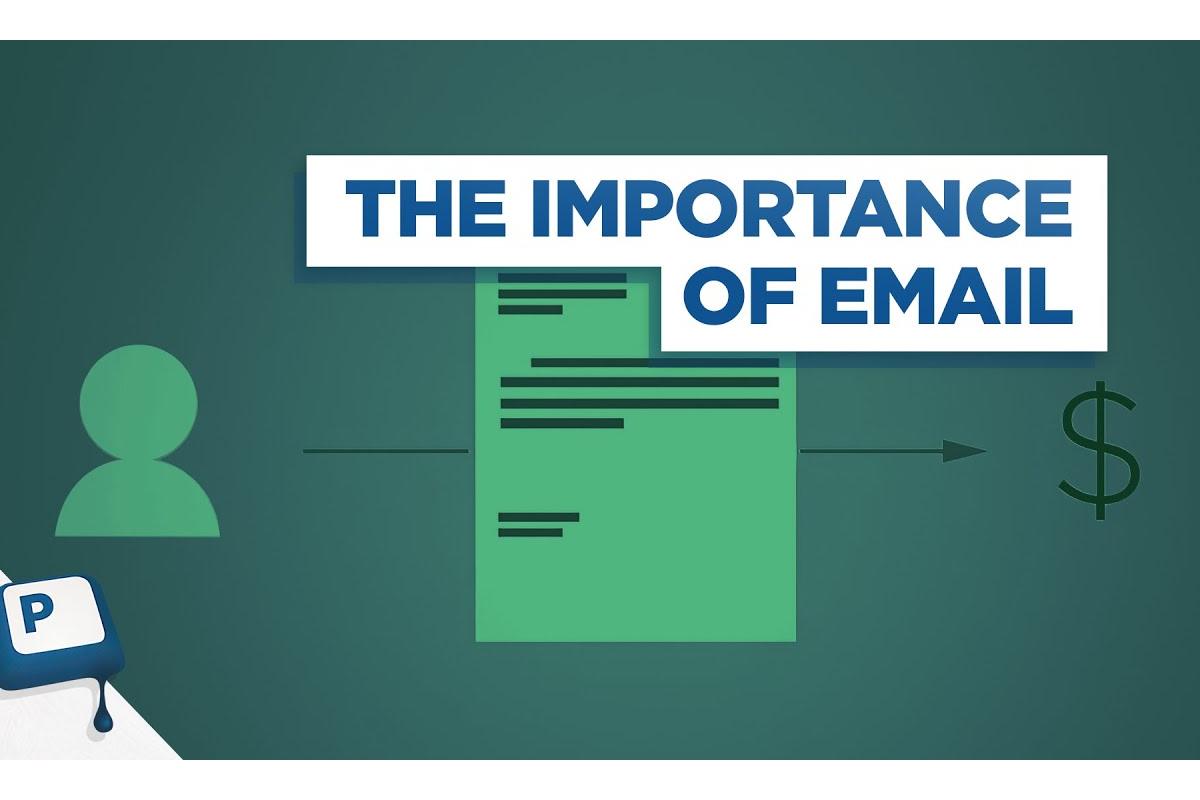 THE IMPORTANCE OF EMAIL

$

P